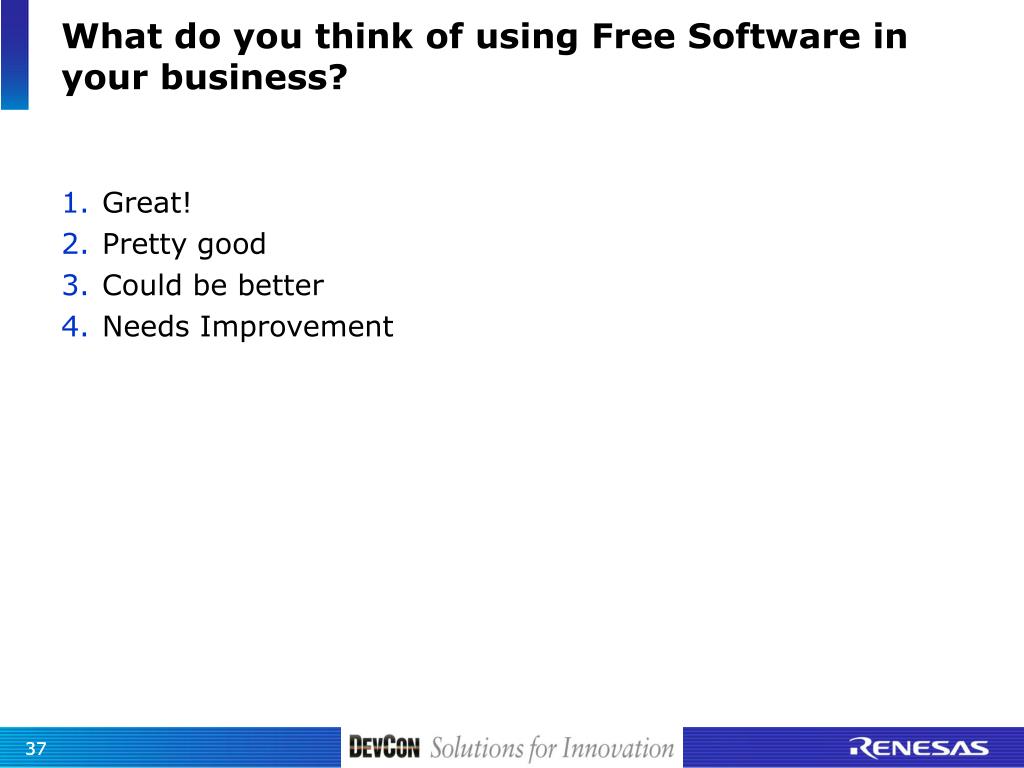 What do you think of using Free Software in your business?

1. Great!
2. Pretty good
3. Could be better
4. Needs Improvement

37

DEVCON Solutions for Innovation

RENESAS